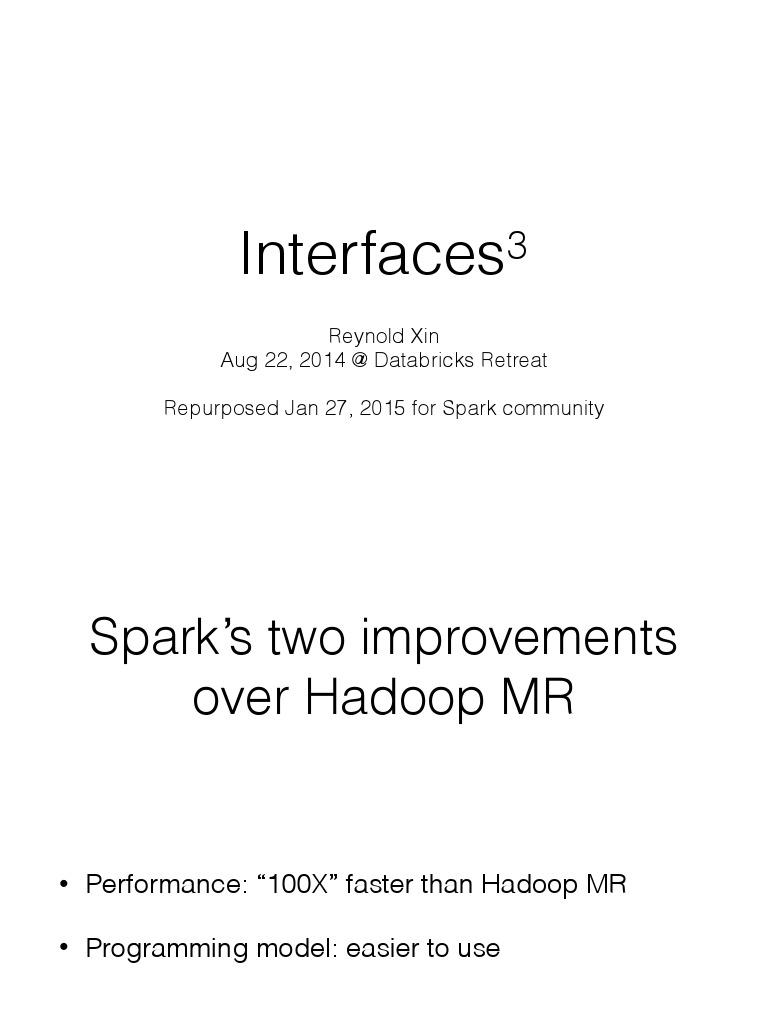 Interfaces$^3$

Reynold Xin
Aug 22, 2014 @ Databricks Retreat

Repurposed Jan 27, 2015 for Spark community

Spark’s two improvements over Hadoop MR

• Performance: “100X” faster than Hadoop MR

• Programming model: easier to use